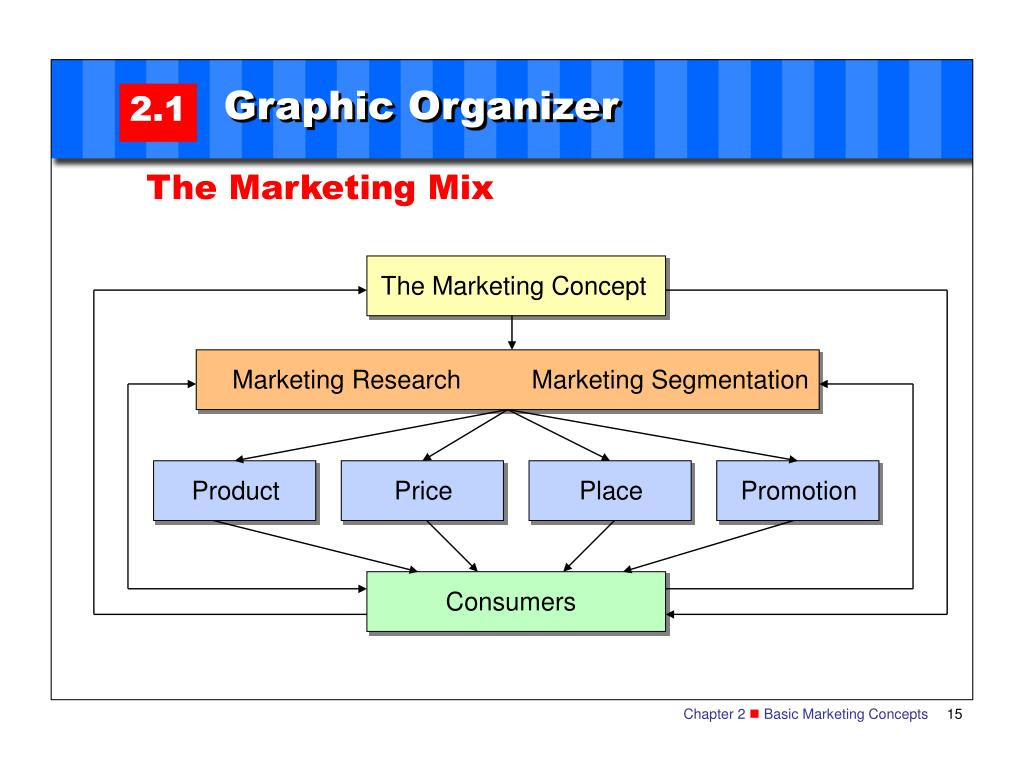 2.1 Graphic Organizer

The Marketing Mix

The Marketing Concept

Marketing Research

Marketing Segmentation

Product

Price

Place

Promotion

Consumers

Chapter 2 ■ Basic Marketing Concepts 15